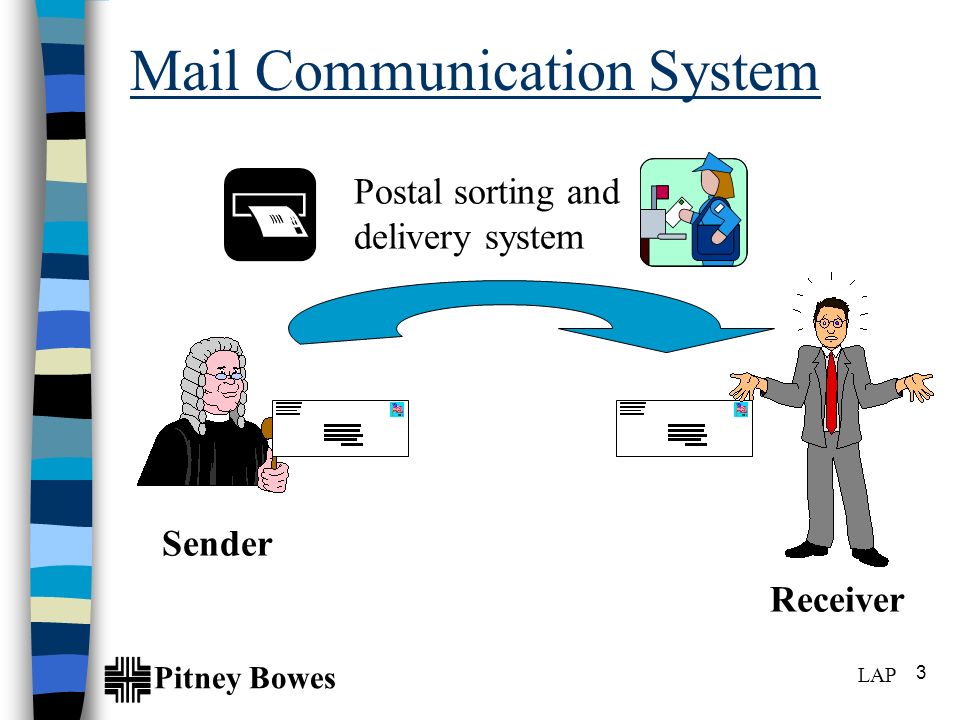 Mail Communication System

Postal sorting and delivery system

Sender

Receiver

Pitney Bowes

LAP 3